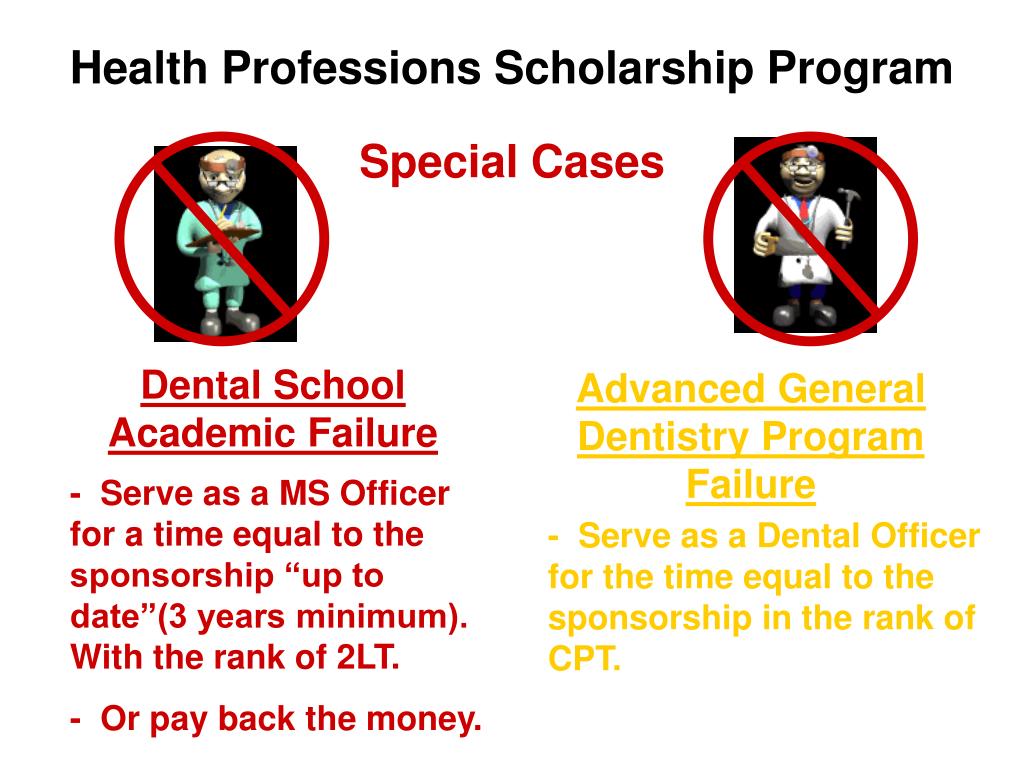 Health Professions Scholarship Program

Special Cases

Dental School Academic Failure

- Serve as a MS Officer for a time equal to the sponsorship “up to date”(3 years minimum). With the rank of 2LT.

- Or pay back the money.

Advanced General Dentistry Program Failure

- Serve as a Dental Officer for the time equal to the sponsorship in the rank of CPT.